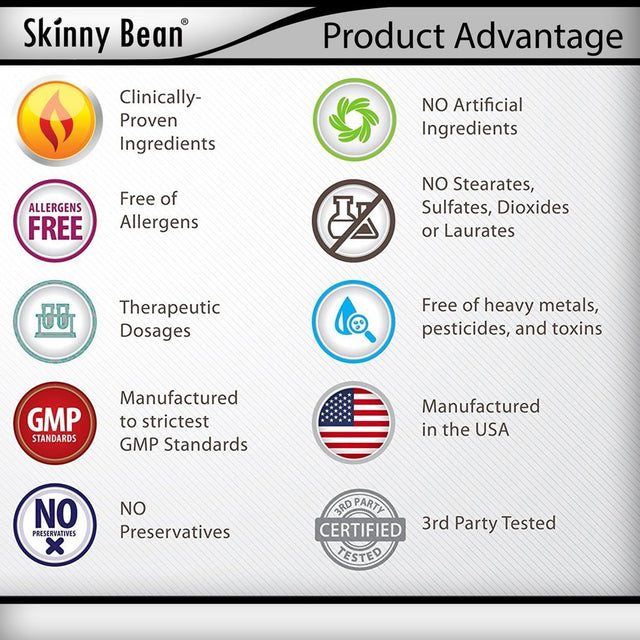 Skinny Bean®

Product Advantage

Clinically-Proven Ingredients

ALLERGENS FREE

Free of Allergens

Therapeutic Dosages

GMP STANDARDS

Manufactured to strictest GMP Standards

NO PRESERVATIVES

NO Preservatives

NO Artificial Ingredients

NO Stearates, Sulfates, Dioxides or Laurates

Free of heavy metals, pesticides, and toxins

Manufactured in the USA

3RD PARTY CERTIFIED TESTED

3rd Party Tested